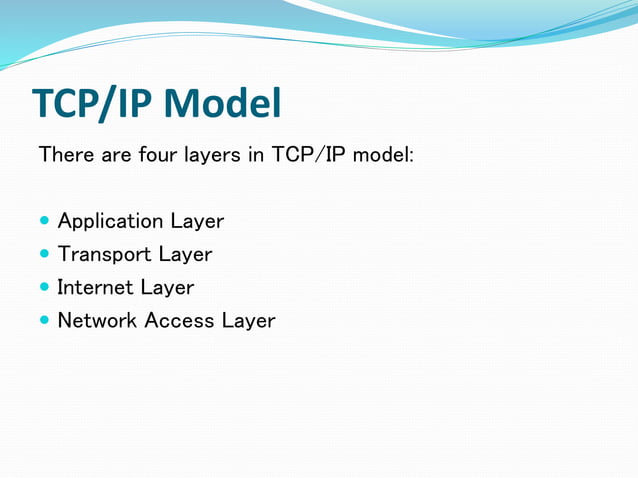 TCP/IP Model

There are four layers in TCP/IP model:

- Application Layer
- Transport Layer
- Internet Layer
- Network Access Layer